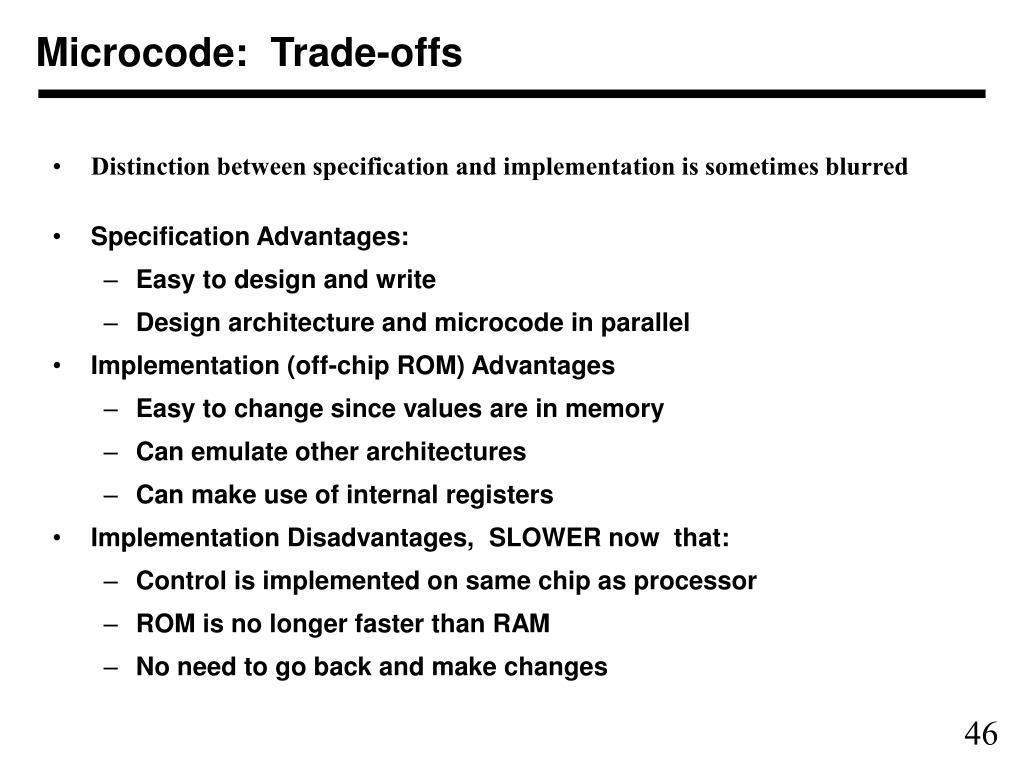 Microcode: Trade-offs

• Distinction between specification and implementation is sometimes blurred

• Specification Advantages:
– Easy to design and write
– Design architecture and microcode in parallel
• Implementation (off-chip ROM) Advantages
– Easy to change since values are in memory
– Can emulate other architectures
– Can make use of internal registers
• Implementation Disadvantages, SLOWER now that:
– Control is implemented on same chip as processor
– ROM is no longer faster than RAM
– No need to go back and make changes

46